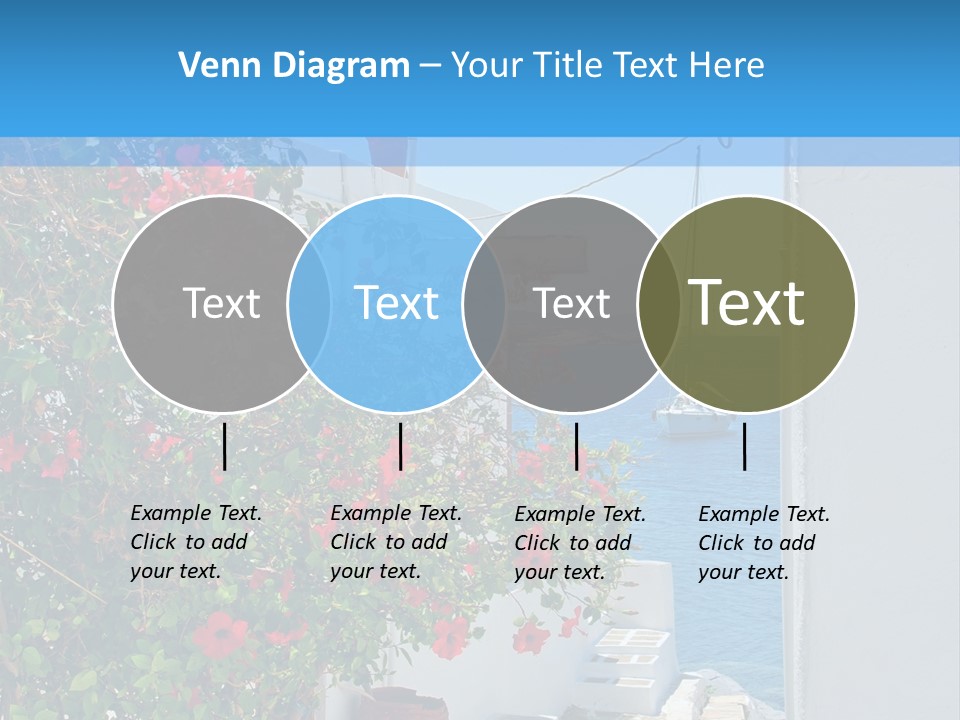 Venn Diagram – Your Title Text Here

Text

Text

Text

Text

Example Text. Click to add your text.

Example Text. Click to add your text.

Example Text. Click to add your text.

Example Text. Click to add your text.